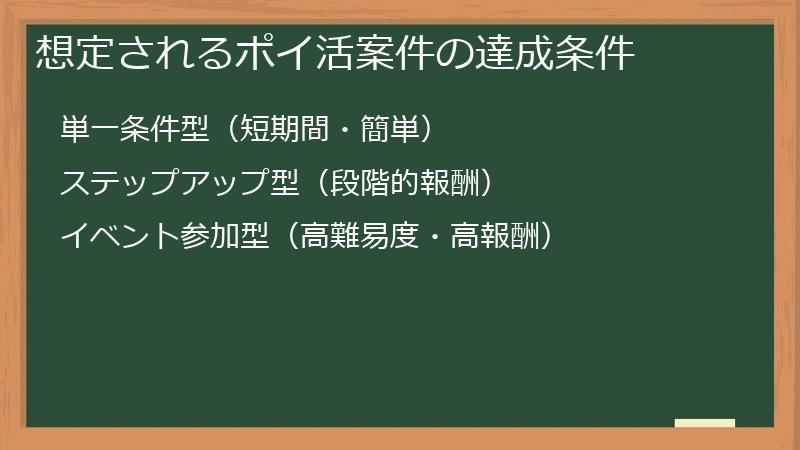 想定されるポイ活案件の達成条件

単一条件型（短期間・簡単）

ステップアップ型（段階的報酬）

イベント参加型（高難易度・高報酬）